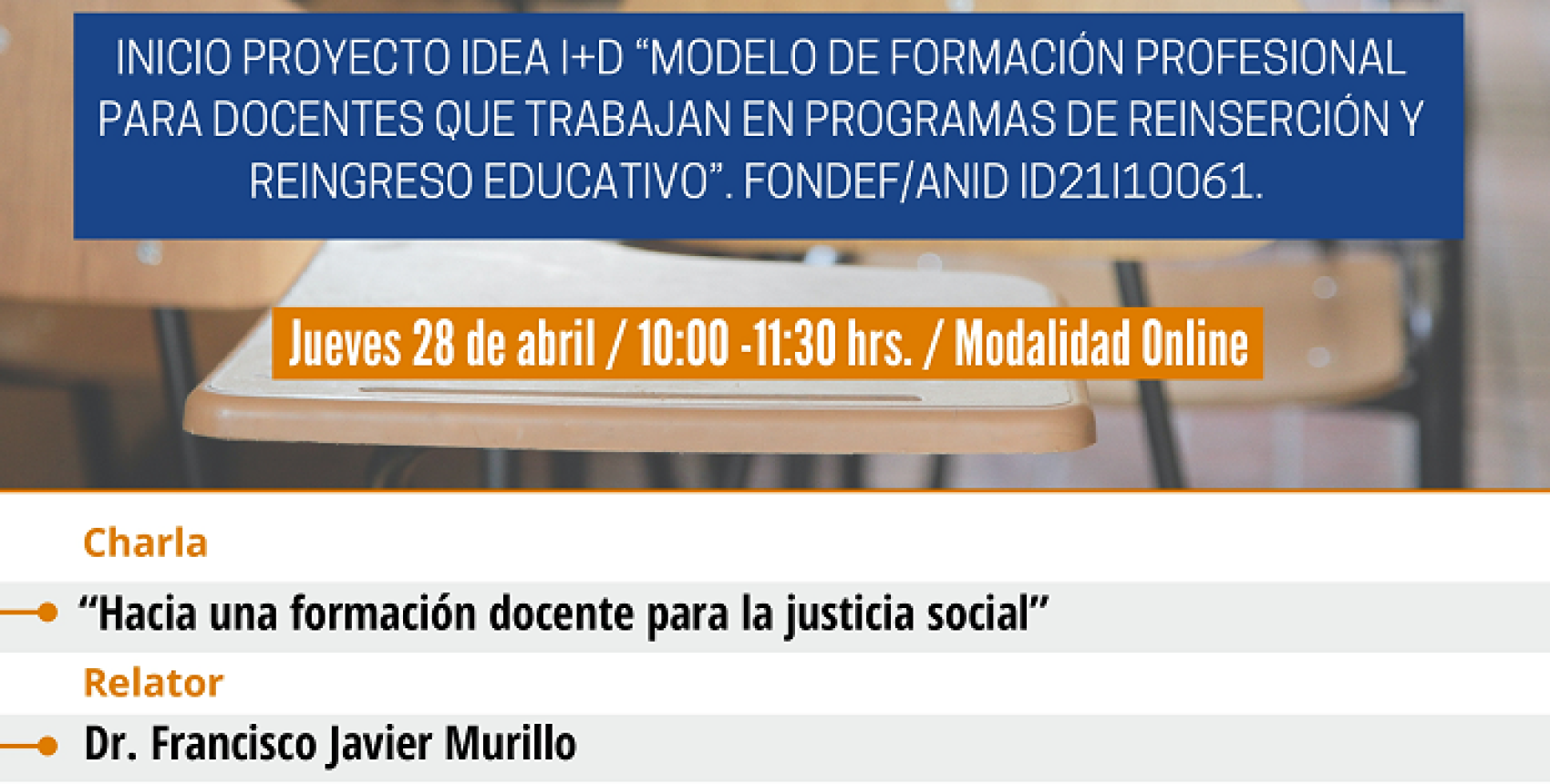 INICIO PROYECTO IDEA I+D “MODELO DE FORMACIÓN PROFESIONAL PARA DOCENTES QUE TRABAJAN EN PROGRAMAS DE REINSERCIÓN Y REINGRESO EDUCATIVO”. FONDEF/ANID ID21I10061.

Jueves 28 de abril / 10:00 -11:30 hrs. / Modalidad Online

Charla

“Hacia una formación docente para la justicia social”

Relator

Dr. Francisco Javier Murillo